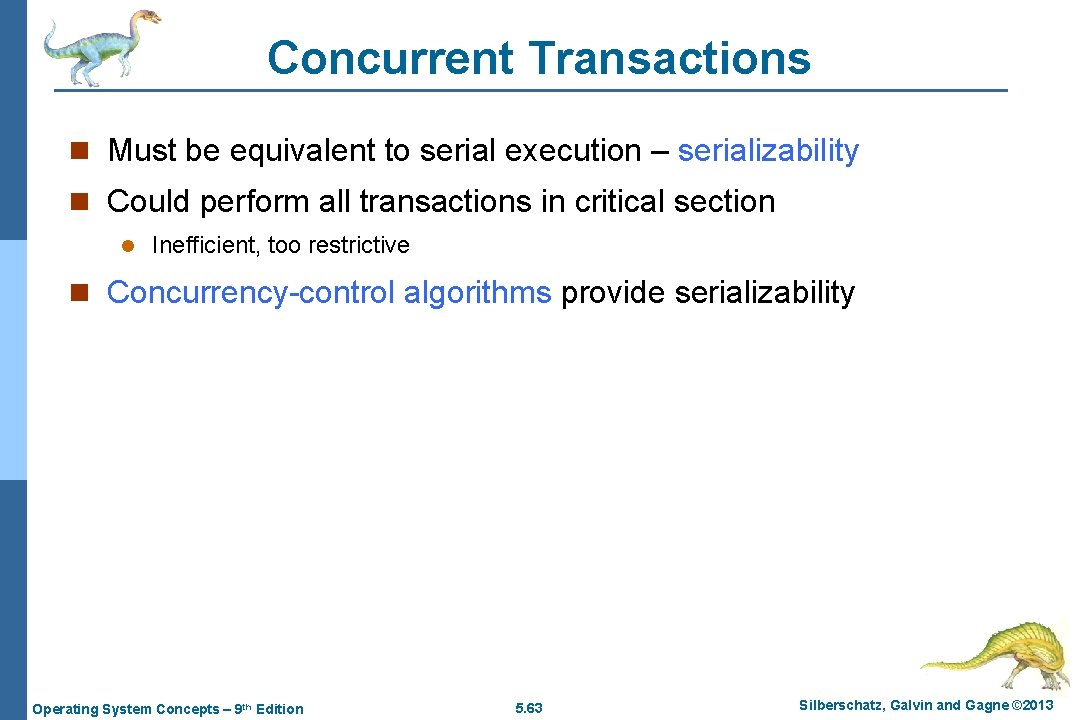 Concurrent Transactions

n Must be equivalent to serial execution – serializability

n Could perform all transactions in critical section

l Inefficient, too restrictive

n Concurrency-control algorithms provide serializability

Operating System Concepts – 9th Edition

5.63

Silberschatz, Galvin and Gagne ©2013